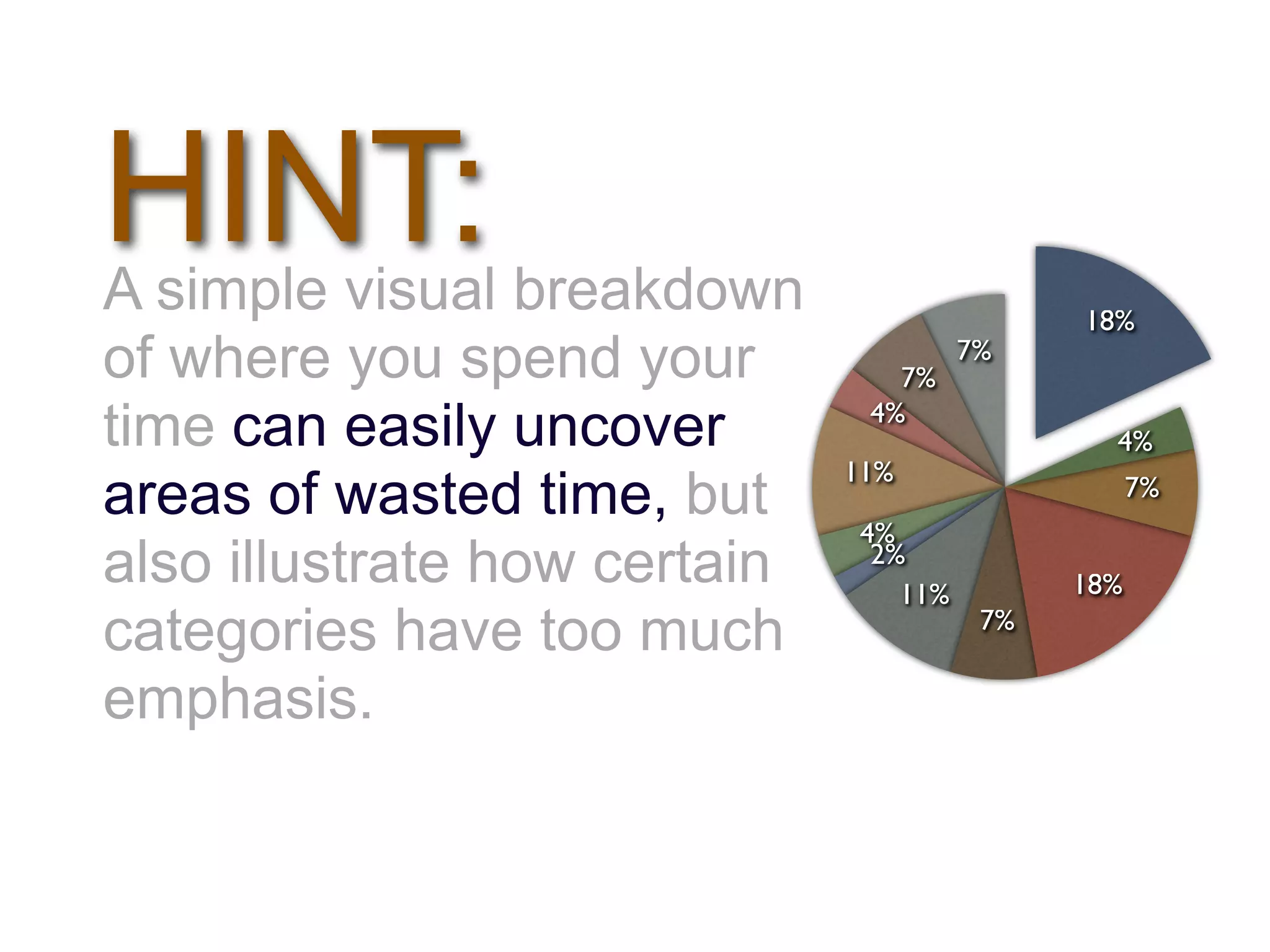 HINT:

A simple visual breakdown of where you spend your time can easily uncover areas of wasted time, but also illustrate how certain categories have too much emphasis.

18%
4%
7%
18%
7%
11%
2%
4%
11%
4%
7%
7%